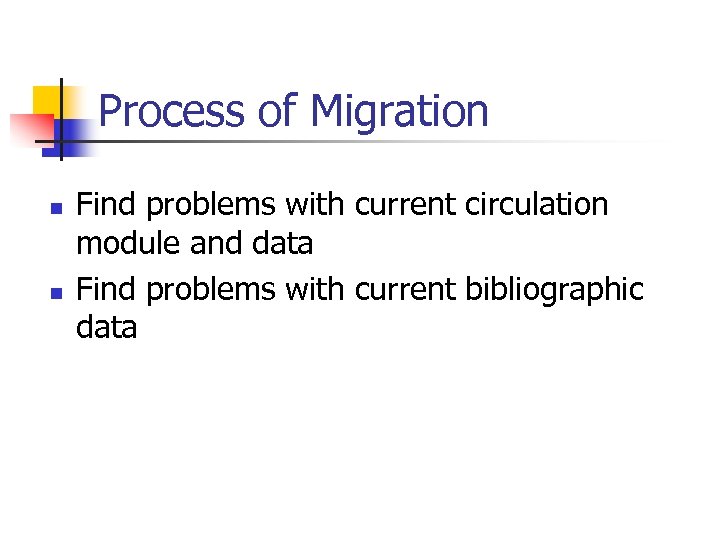 Process of Migration

- Find problems with current circulation module and data
- Find problems with current bibliographic data